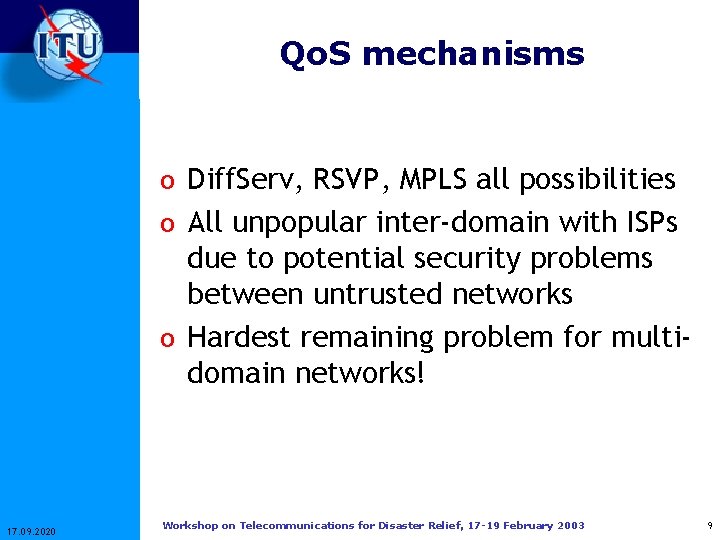 ITU

QoS mechanisms

o DiffServ, RSVP, MPLS all possibilities

o All unpopular inter-domain with ISPs due to potential security problems between untrusted networks

o Hardest remaining problem for multi-domain networks!

17.09.2020

Workshop on Telecommunications for Disaster Relief, 17-19 February 2003

9